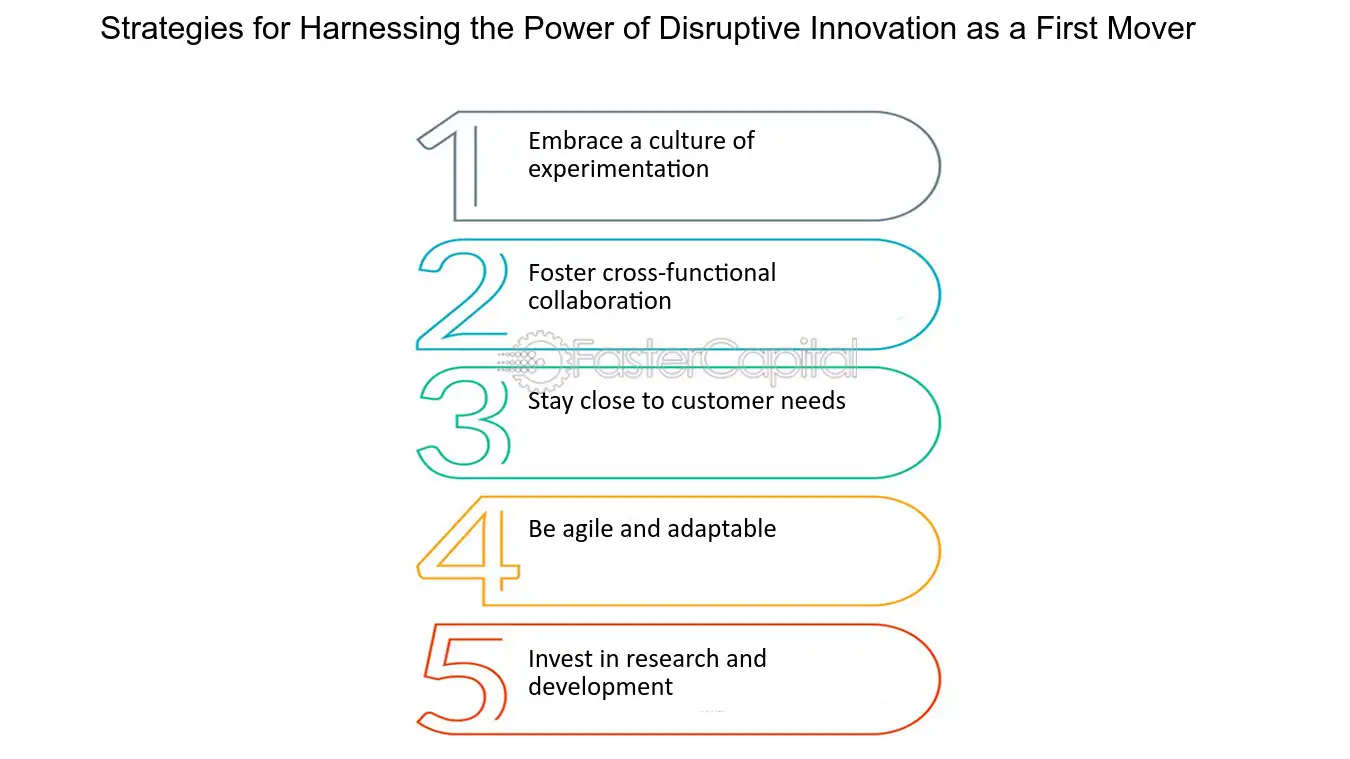 Strategies for Harnessing the Power of Disruptive Innovation as a First Mover

1 Embrace a culture of experimentation

2 Foster cross-functional collaboration

FasterCapital

3 Stay close to customer needs

4 Be agile and adaptable

5 Invest in research and development